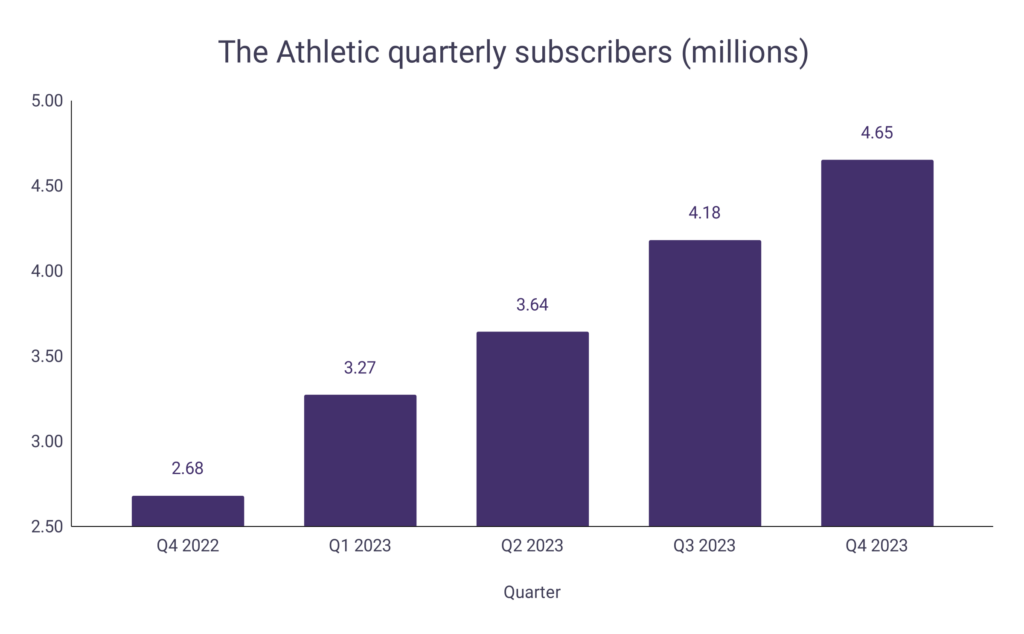 The Athletic quarterly subscribers (millions)

5.00
4.50
4.00
3.50
3.00
2.50

2.68
3.27
3.64
4.18
4.65

Q4 2022
Q1 2023
Q2 2023
Q3 2023
Q4 2023

Quarter